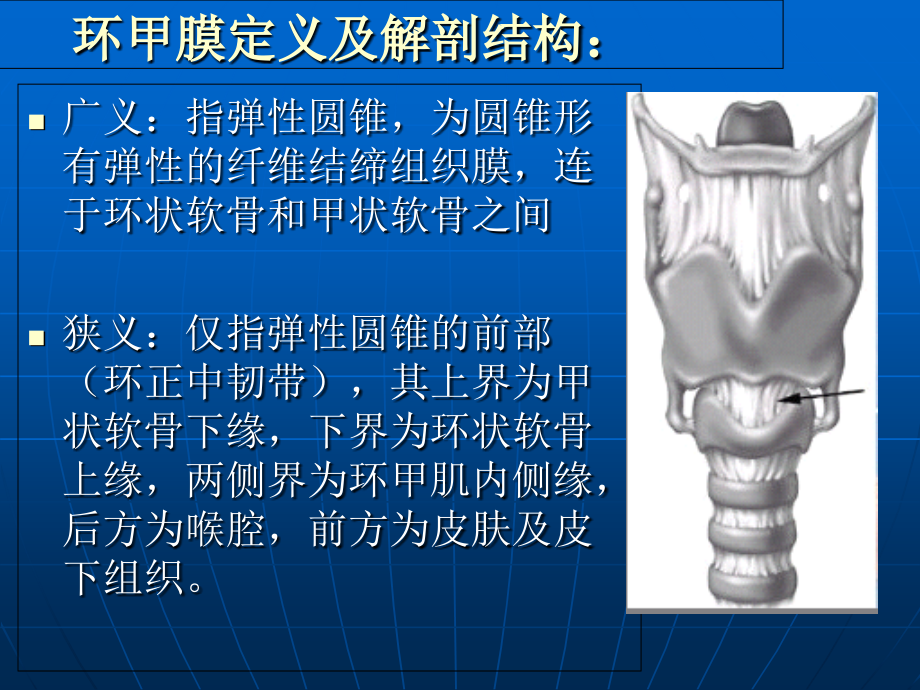 环甲膜定义及解剖结构：

■ 广义：指弹性圆锥，为圆锥形有弹性的纤维结缔组织膜，连于环状软骨和甲状软骨之间

■ 狭义：仅指弹性圆锥的前部（环正中韧带），其上界为甲状软骨下缘，下界为环状软骨上缘，两侧界为环甲肌内侧缘，后方为喉腔，前方为皮肤及皮下组织。